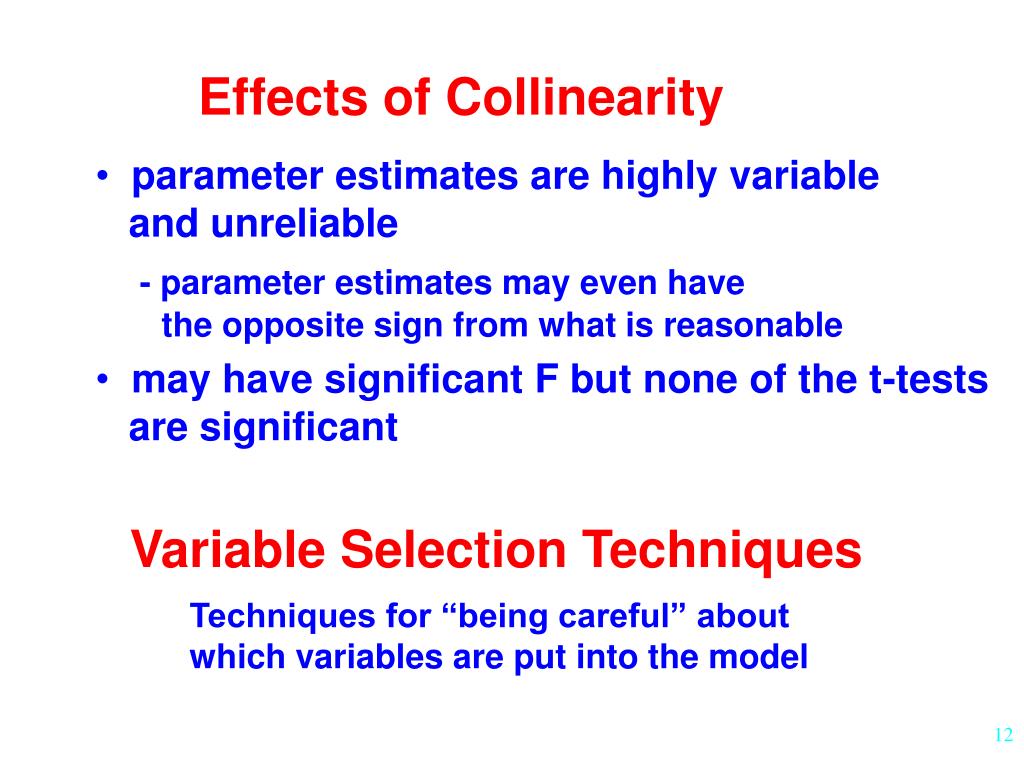 Effects of Collinearity

• parameter estimates are highly variable and unreliable

- parameter estimates may even have the opposite sign from what is reasonable

• may have significant F but none of the t-tests are significant

Variable Selection Techniques

Techniques for “being careful” about which variables are put into the model

12